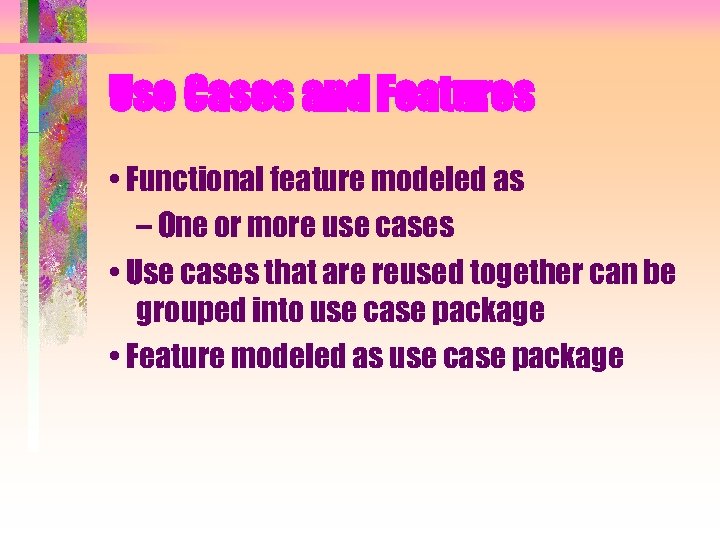 Use Cases and Features

• Functional feature modeled as

– One or more use cases

• Use cases that are reused together can be grouped into use case package

• Feature modeled as use case package